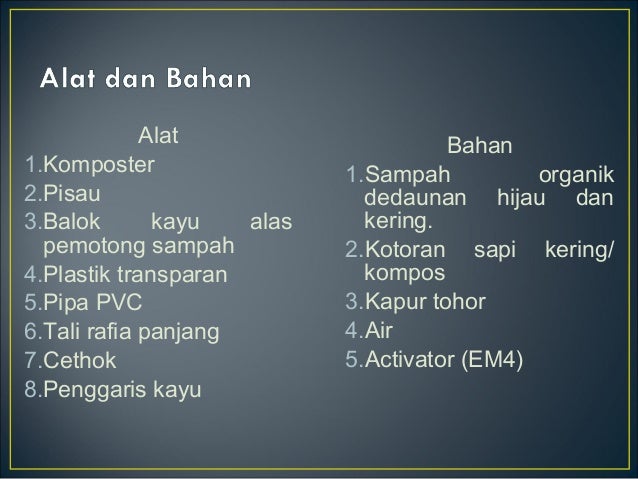 Alat dan Bahan

Alat
1.Komposter
2.Pisau
3.Balok kayu alas pemotong sampah
4.Plastik transparan
5.Pipa PVC
6.Tali rafia panjang
7.Cethok
8.Penggaris kayu

Bahan
1.Sampah organik dedaunan hijau dan kering.
2.Kotoran sapi kering/ kompos
3.Kapur tohor
4.Air
5.Activator (EM4)